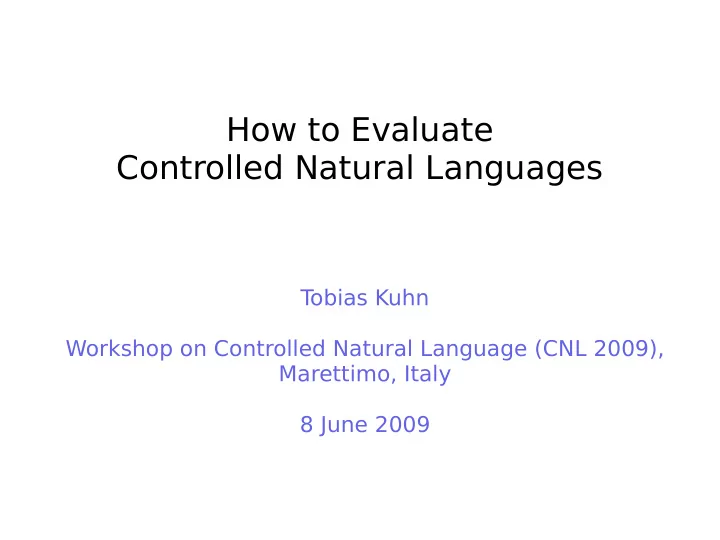 How to Evaluate
Controlled Natural Languages

Tobias Kuhn

Workshop on Controlled Natural Language (CNL 2009), Marettimo, Italy

8 June 2009